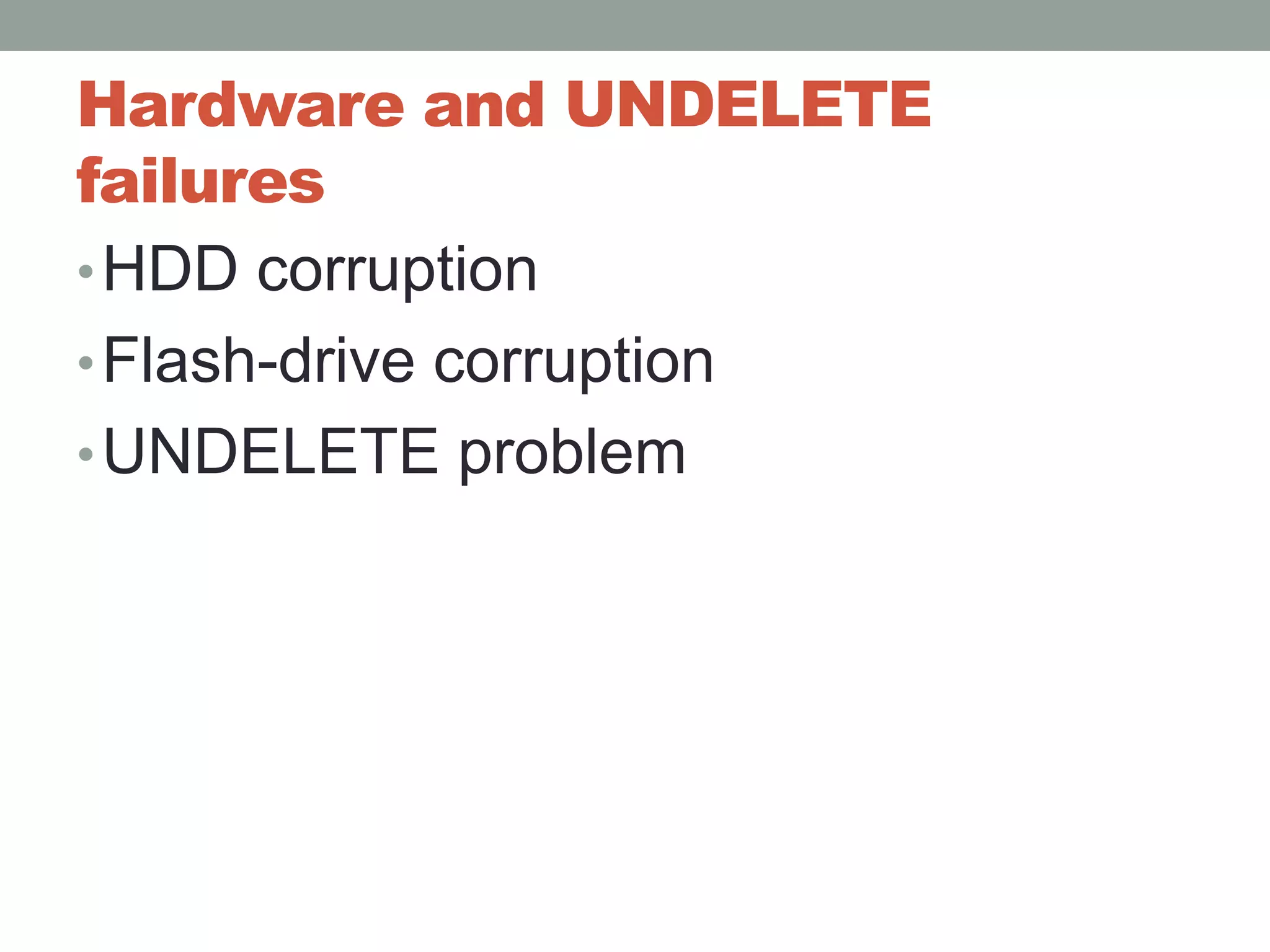 Hardware and UNDELETE failures

• HDD corruption
• Flash-drive corruption
• UNDELETE problem